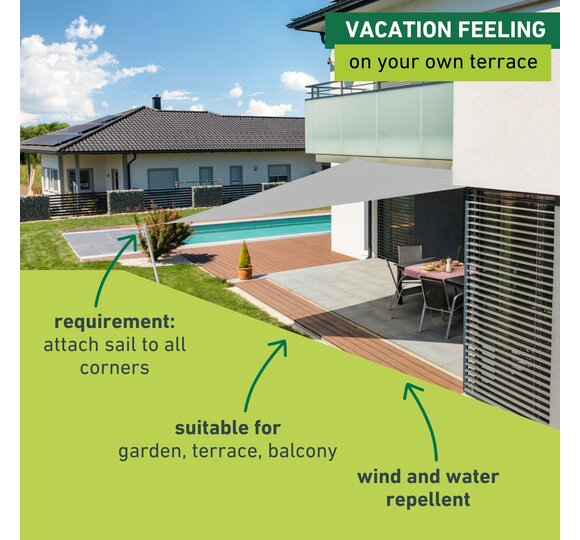 VACATION FEELING
on your own terrace

requirement:
attach sail to all corners

suitable for
garden, terrace, balcony

wind and water repellent